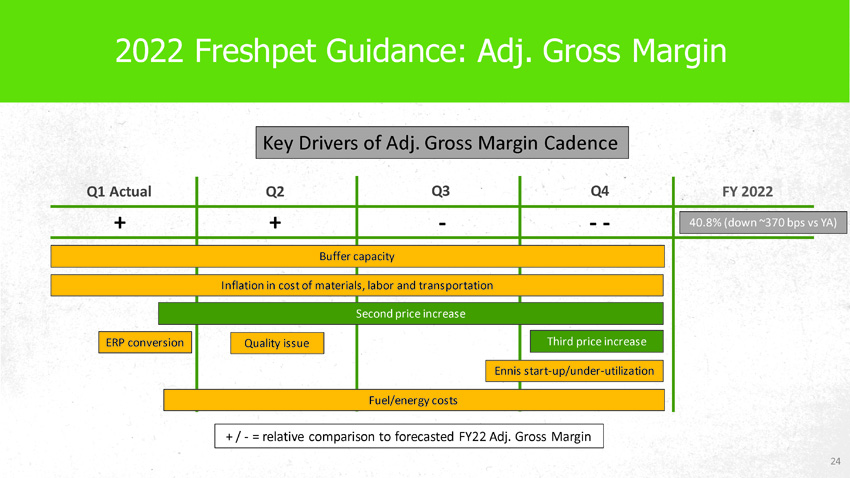 2022 Freshpet Guidance: Adj. Gross Margin

Key Drivers of Adj. Gross Margin Cadence

| Q1 Actual | Q2 | Q3 | Q4 | FY 2022 |
|---|---|---|---|---|
| + | + | - | - - | 40.8% (down ~370 bps vs YA) |

Buffer capacity

Inflation in cost of materials, labor and transportation

Second price increase

ERP conversion

Quality issue

Third price increase

Ennis start-up/under-utilization

Fuel/energy costs

+ / - = relative comparison to forecasted FY22 Adj. Gross Margin

24